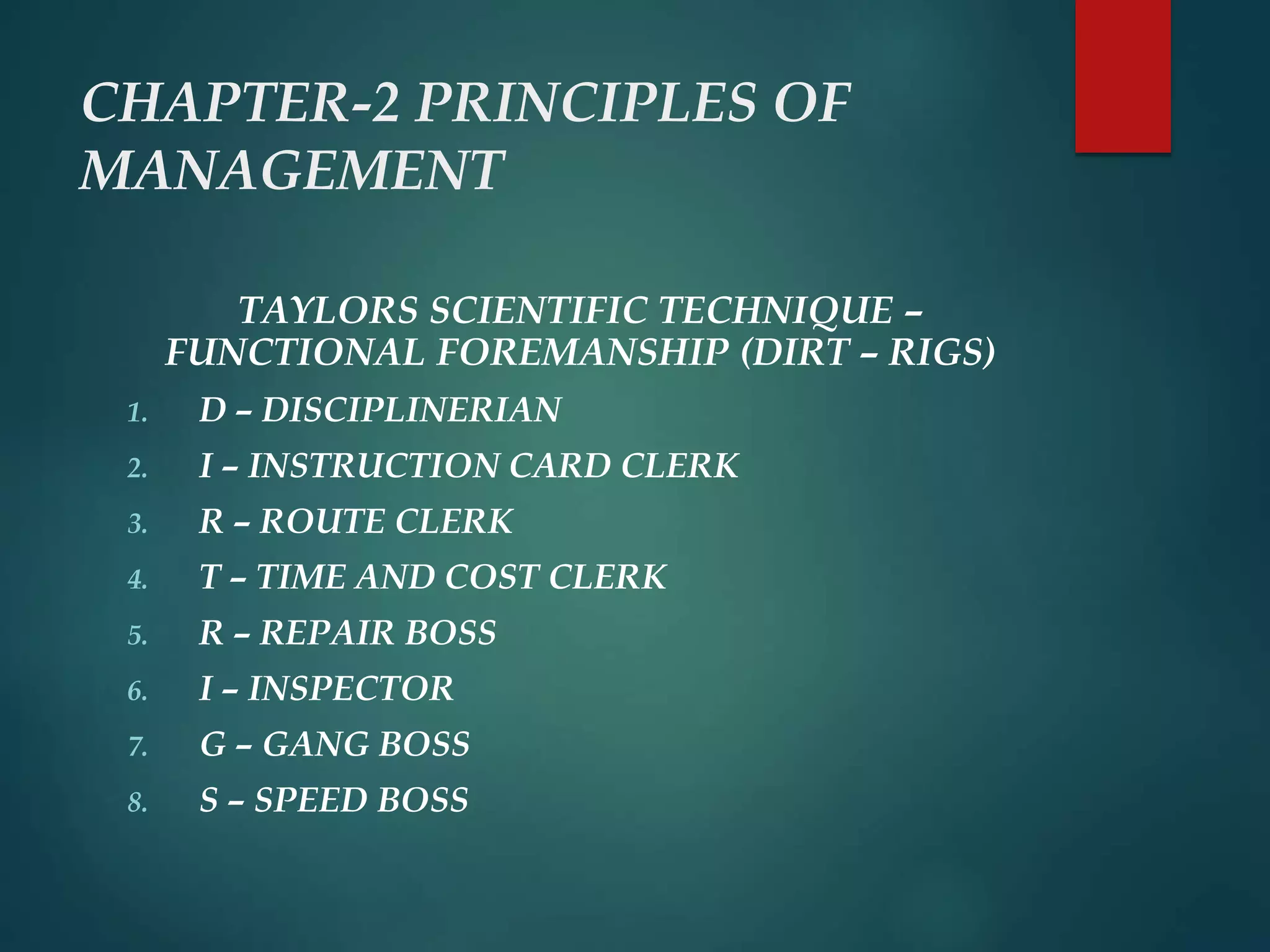 CHAPTER-2 PRINCIPLES OF MANAGEMENT

TAYLORS SCIENTIFIC TECHNIQUE – FUNCTIONAL FOREMANSHIP (DIRT – RIGS)

1. D – DISCIPLINERIAN
2. I – INSTRUCTION CARD CLERK
3. R – ROUTE CLERK
4. T – TIME AND COST CLERK
5. R – REPAIR BOSS
6. I – INSPECTOR
7. G – GANG BOSS
8. S – SPEED BOSS